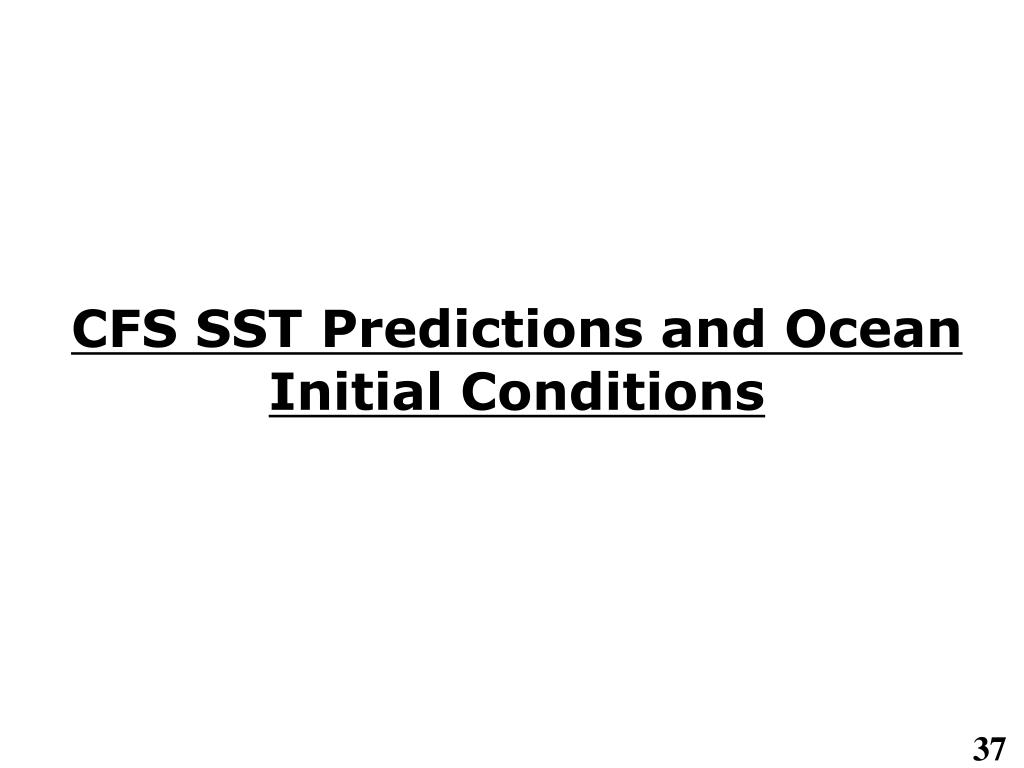 CFS SST Predictions and Ocean Initial Conditions

37